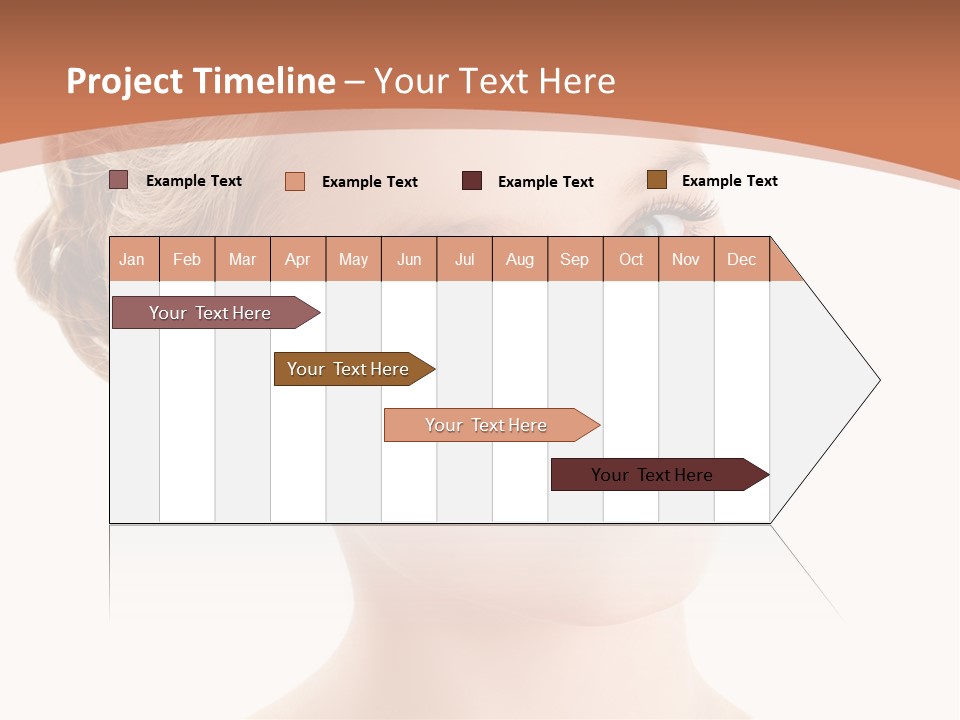 Project Timeline – Your Text Here

Example Text
Example Text
Example Text
Example Text

| Jan | Feb | Mar | Apr | May | Jun | Jul | Aug | Sep | Oct | Nov | Dec |
|---|---|---|---|---|---|---|---|---|---|---|---|

Your Text Here
Your Text Here
Your Text Here
Your Text Here